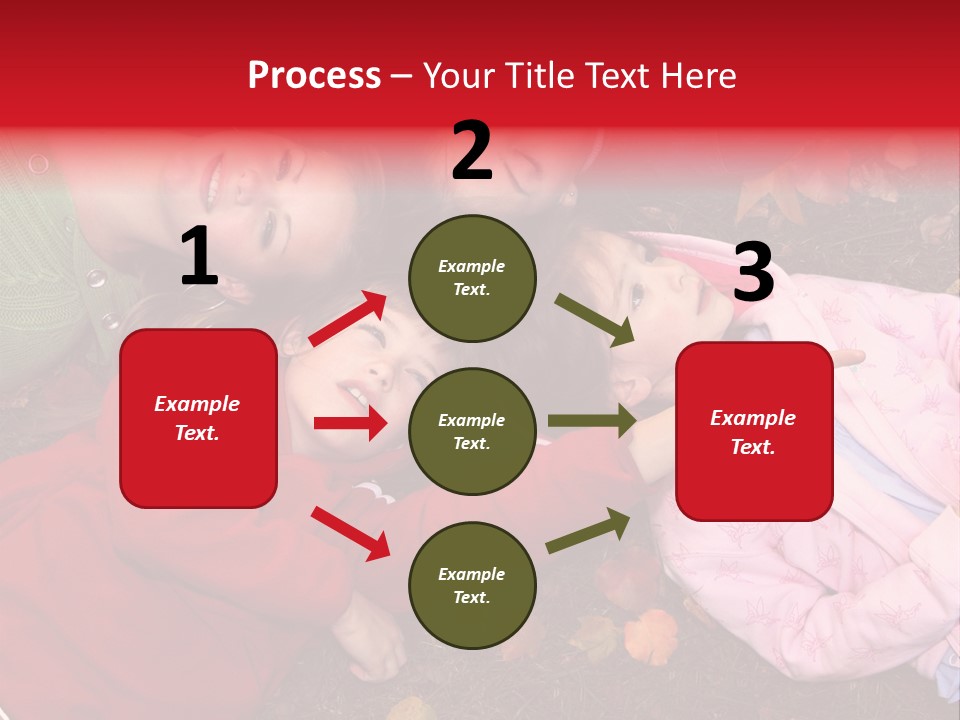 Process – Your Title Text Here

1

Example Text.

2

Example Text.

Example Text.

Example Text.

3

Example Text.